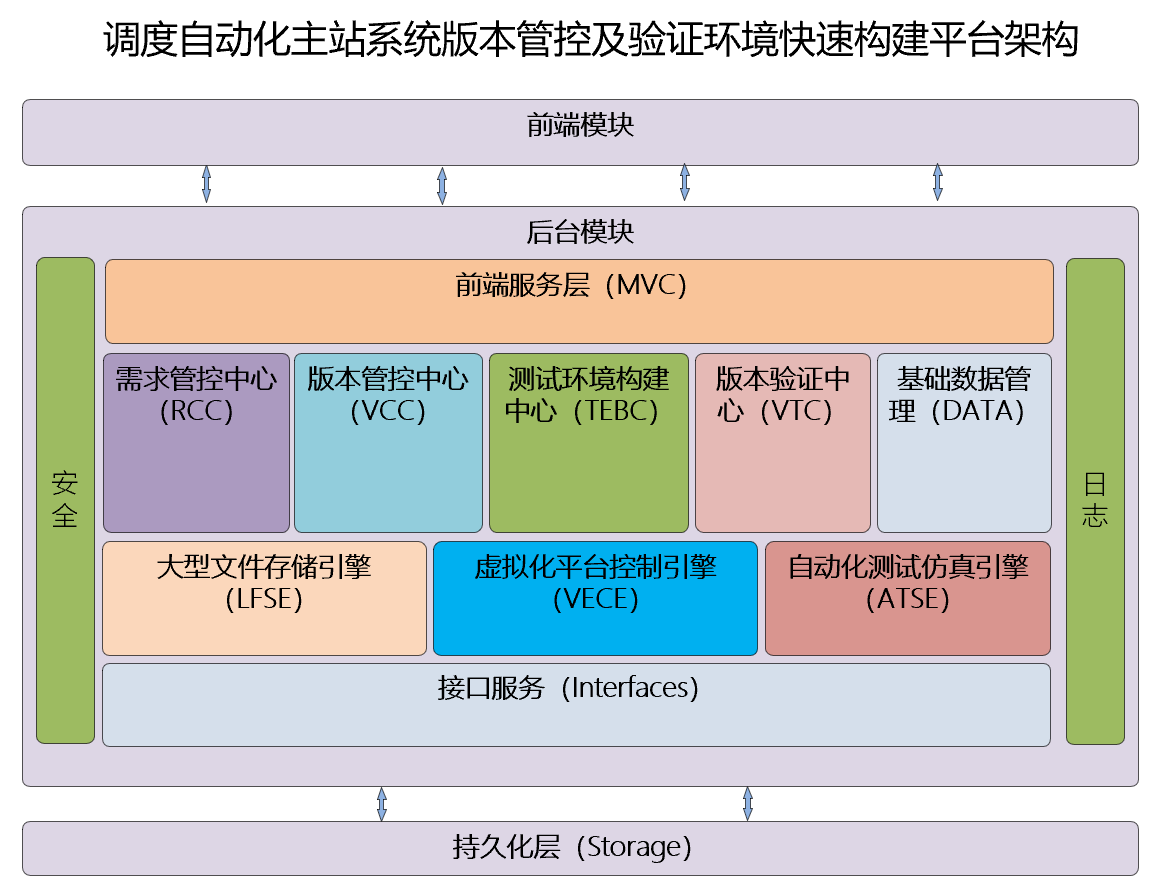 调度自动化主站系统版本管控及验证环境快速构建平台架构

前端模块

后台模块

安全

前端服务层（MVC）

需求管控中心（RCC）

版本管控中心（VCC）

测试环境构建中心（TEBC）

版本验证中心（VTC）

基础数据管理（DATA）

大型文件存储引擎（LFSE）

虚拟化平台控制引擎（VECE）

自动化测试仿真引擎（ATSE）

接口服务（Interfaces）

日志

持久化层（Storage）